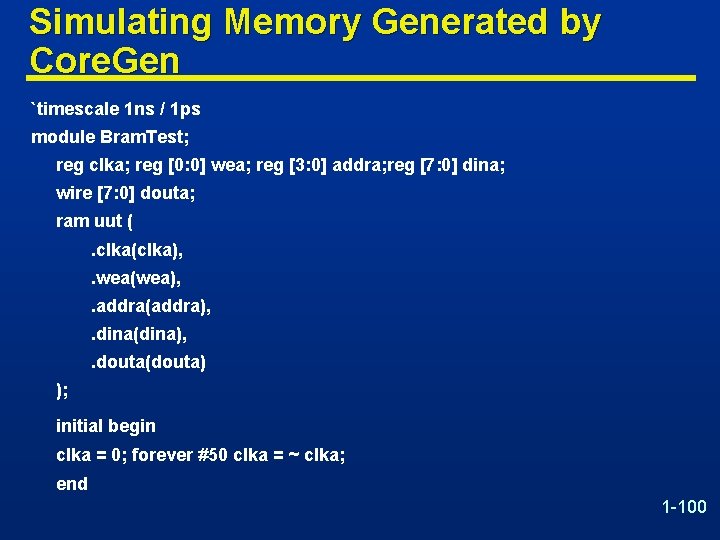 Simulating Memory Generated by CoreGen

`timescale 1ns / 1ps
module BramTest;
reg clka; reg [0:0] wea; reg [3:0] addra;reg [7:0] dina;
wire [7:0] douta;
ram uut (
.clka(clka),
.wea(wea),
.addra(addra),
.dina(dina),
.douta(douta)
);

initial begin
clka = 0; forever #50 clka = ~ clka;
end

1-100